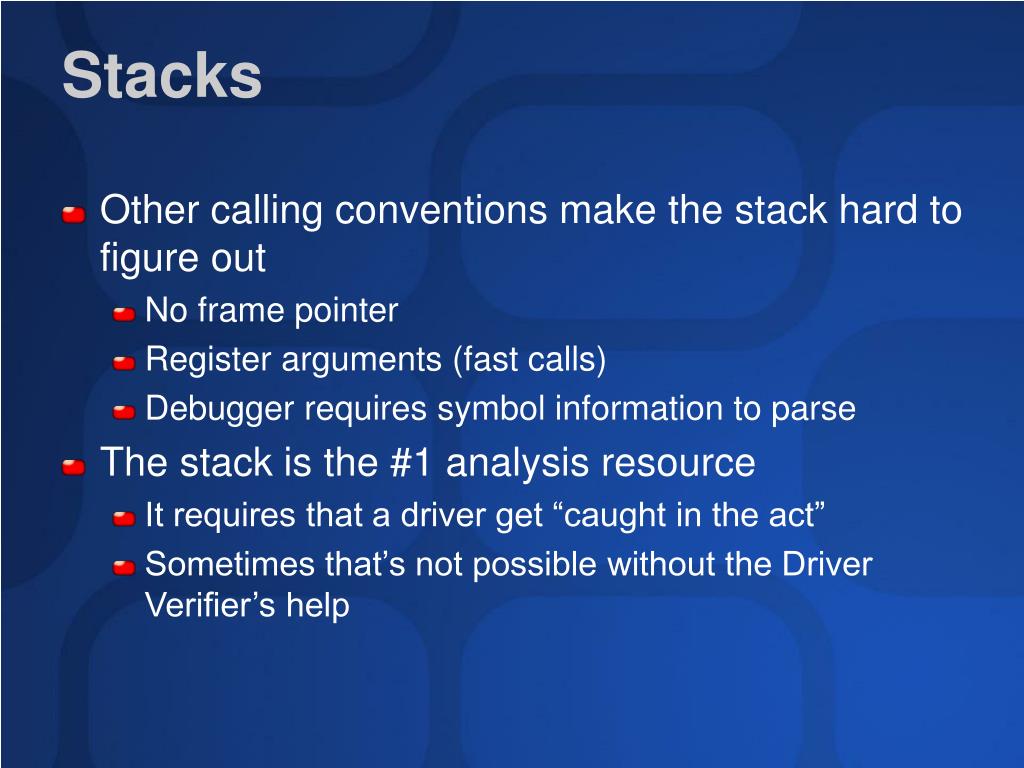 Stacks

Other calling conventions make the stack hard to figure out

No frame pointer

Register arguments (fast calls)

Debugger requires symbol information to parse

The stack is the #1 analysis resource

It requires that a driver get “caught in the act”

Sometimes that’s not possible without the Driver Verifier’s help